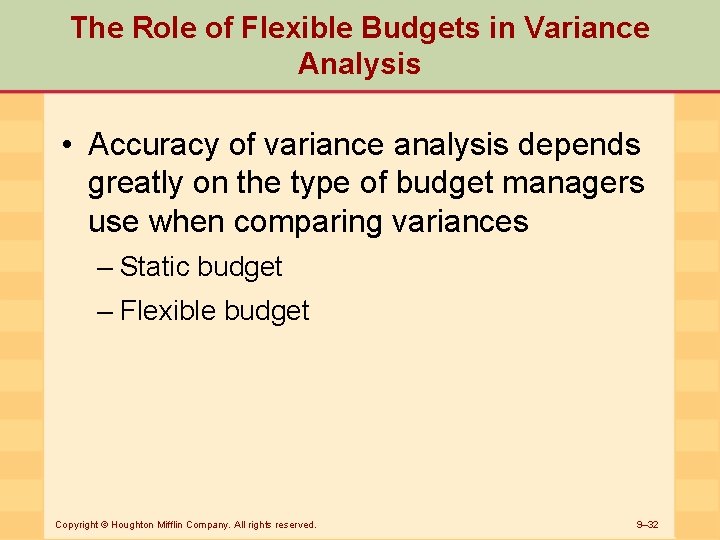 The Role of Flexible Budgets in Variance Analysis

• Accuracy of variance analysis depends greatly on the type of budget managers use when comparing variances

– Static budget

– Flexible budget

Copyright © Houghton Mifflin Company. All rights reserved.

9–32